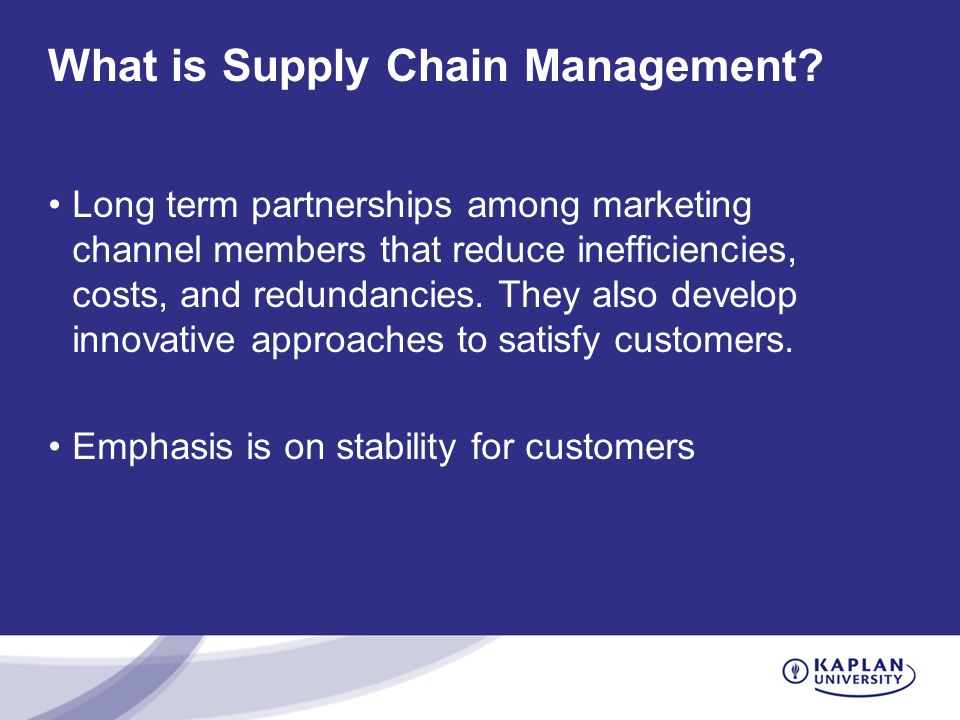 What is Supply Chain Management?

• Long term partnerships among marketing channel members that reduce inefficiencies, costs, and redundancies. They also develop innovative approaches to satisfy customers.

• Emphasis is on stability for customers

KAPLAN UNIVERSITY